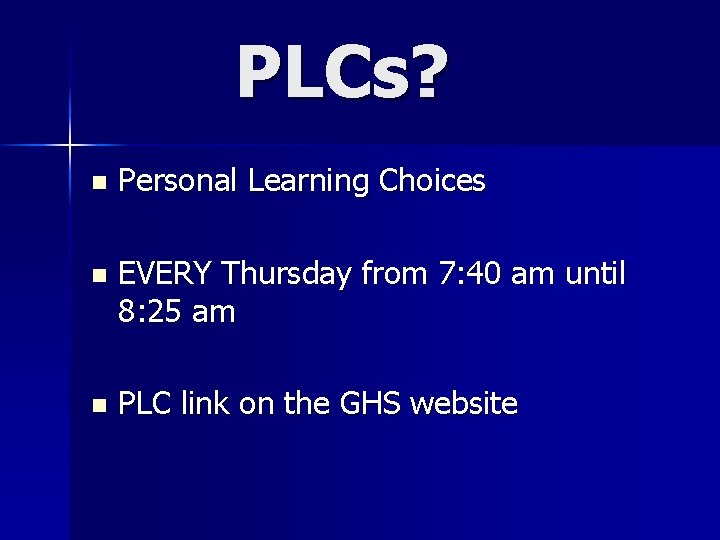 PLCs?

- Personal Learning Choices

- EVERY Thursday from 7:40 am until 8:25 am

- PLC link on the GHS website